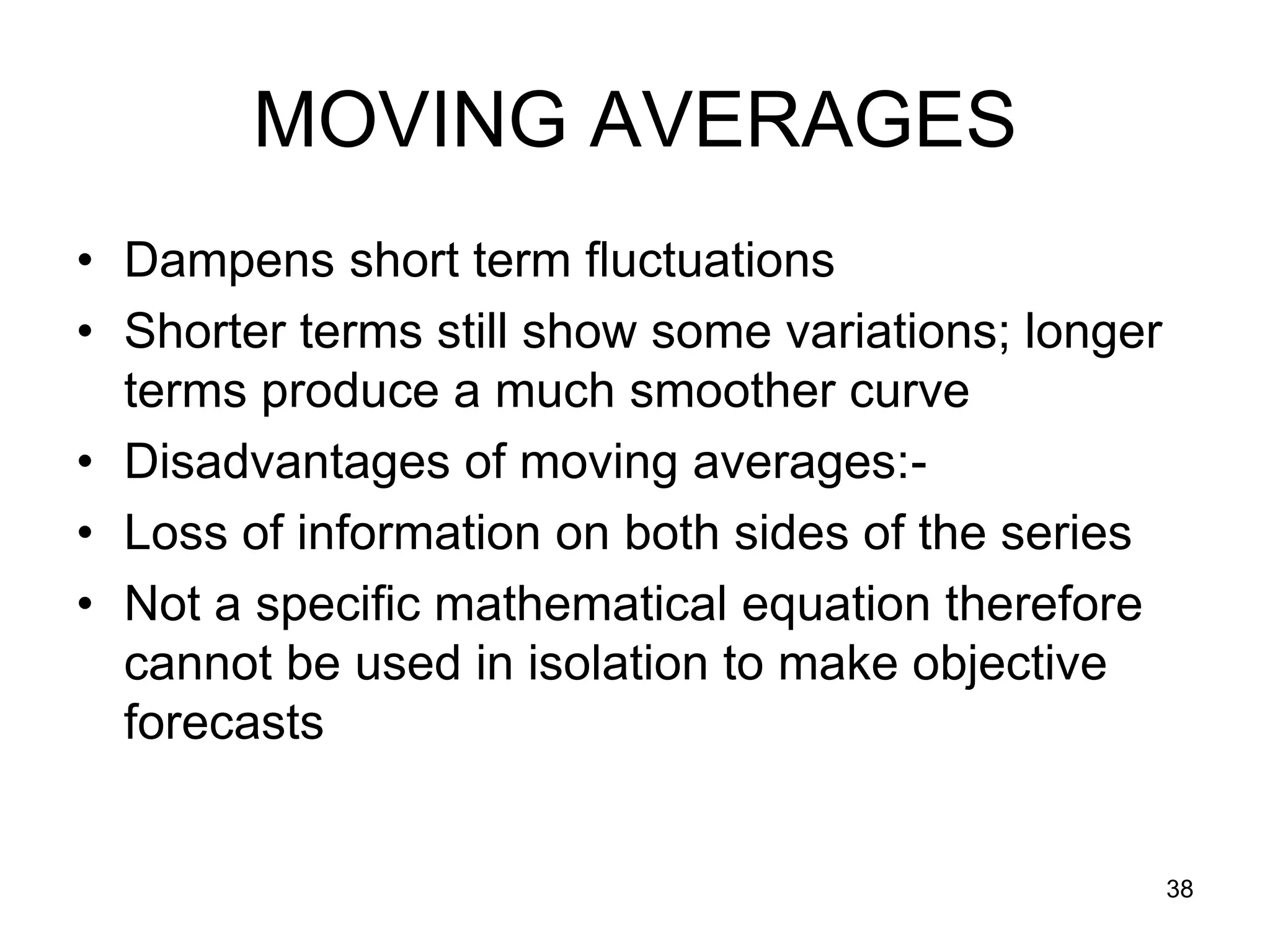 MOVING AVERAGES

• Dampens short term fluctuations
• Shorter terms still show some variations; longer terms produce a much smoother curve
• Disadvantages of moving averages:-
• Loss of information on both sides of the series
• Not a specific mathematical equation therefore cannot be used in isolation to make objective forecasts

38